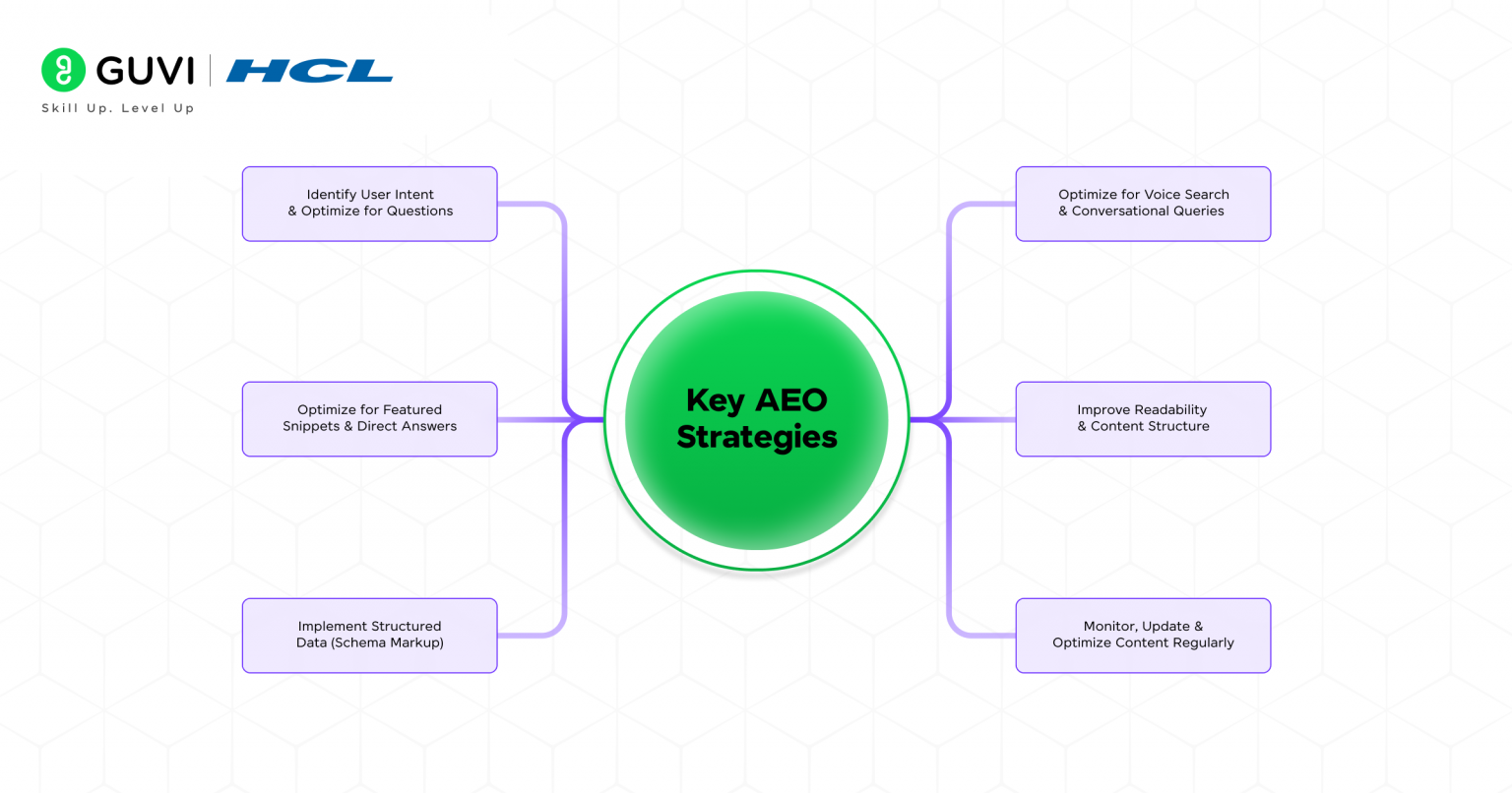 GUVI | HCL
Skill Up. Level Up

Key AEO Strategies

Identify User Intent & Optimize for Questions

Optimize for Featured Snippets & Direct Answers

Implement Structured Data (Schema Markup)

Optimize for Voice Search & Conversational Queries

Improve Readability & Content Structure

Monitor, Update & Optimize Content Regularly